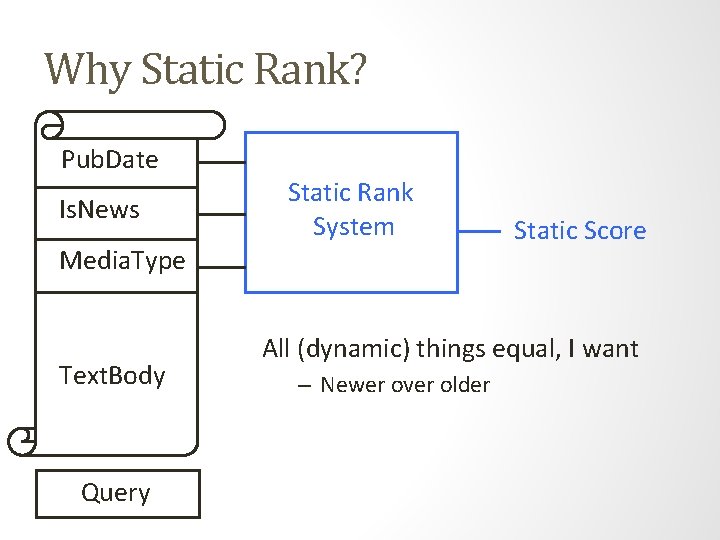 Why Static Rank?

PubDate

IsNews

MediaType

TextBody

Query

Static Rank System

Static Score

All (dynamic) things equal, I want

– Newer over older